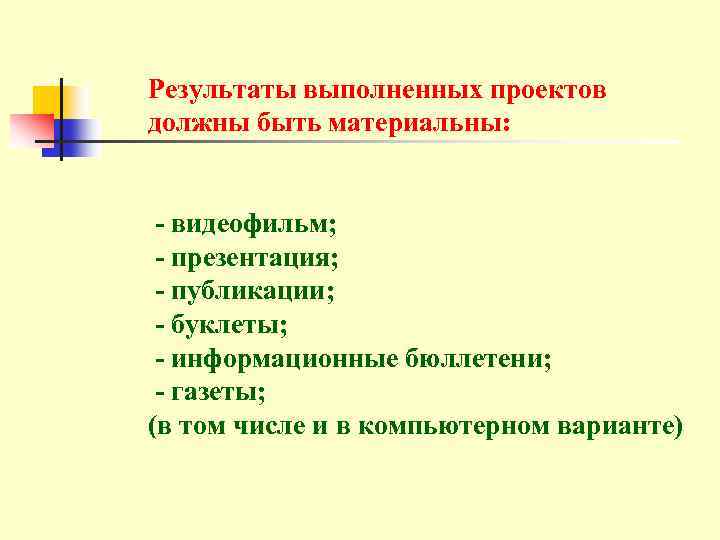 Результаты выполненных проектов должны быть материальны:

- видеофильм;
- презентация;
- публикации;
- буклеты;
- информационные бюллетени;
- газеты;
(в том числе и в компьютерном варианте)